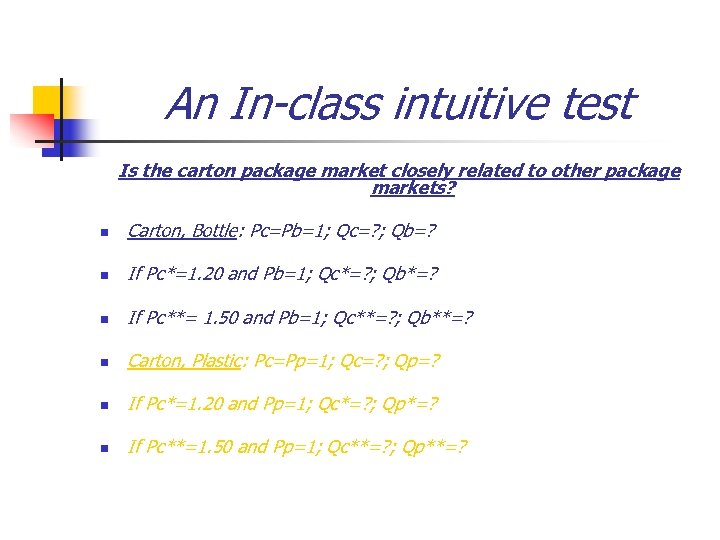 An In-class intuitive test

Is the carton package market closely related to other package markets?

- Carton, Bottle: Pc=Pb=1; Qc=?; Qb=?
- If Pc*=1.20 and Pb=1; Qc*=?; Qb*=?
- If Pc**= 1.50 and Pb=1; Qc**=?; Qb**=?
- Carton, Plastic: Pc=Pp=1; Qc=?; Qp=?
- If Pc*=1.20 and Pp=1; Qc*=?; Qp*=?
- If Pc**=1.50 and Pp=1; Qc**=?; Qp**=?